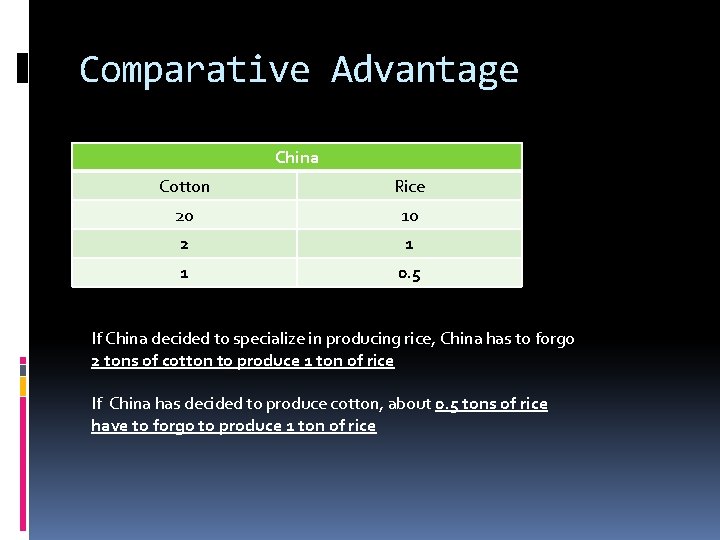 Comparative Advantage

| China | |
|---|---|
| Cotton | Rice |
| 20 | 10 |
| 2 | 1 |
| 1 | 0.5 |

If China decided to specialize in producing rice, China has to forgo 2 tons of cotton to produce 1 ton of rice

If  China has decided to produce cotton, about 0.5 tons of rice have to forgo to produce 1 ton of rice